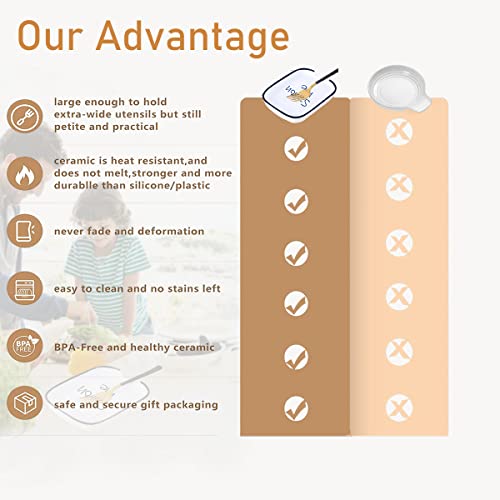 Our Advantage

large enough to hold extra-wide utensils but still petite and practical

ceramic is heat resistant,and does not melt,stronger and more durablle than silicone/plastic

never fade and deformation

easy to clean and no stains left

BPA FREE

BPA-Free and healthy ceramic

safe and secure gift packaging